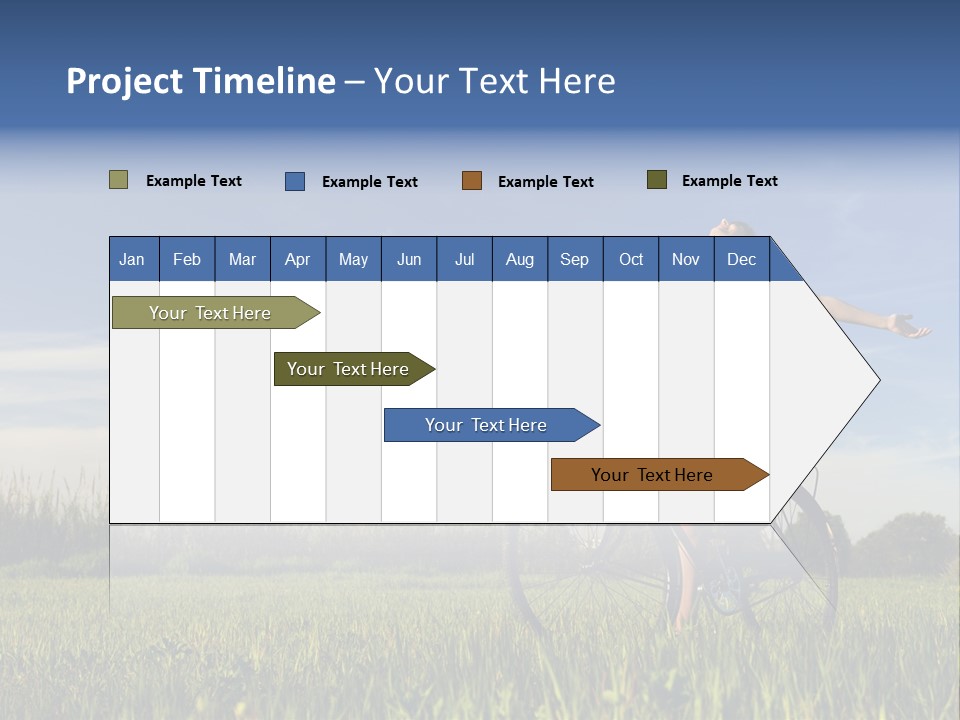 Project Timeline – Your Text Here

Example Text
Example Text
Example Text
Example Text

| Jan | Feb | Mar | Apr | May | Jun | Jul | Aug | Sep | Oct | Nov | Dec |
|---|---|---|---|---|---|---|---|---|---|---|---|

Your Text Here

Your Text Here

Your Text Here

Your Text Here